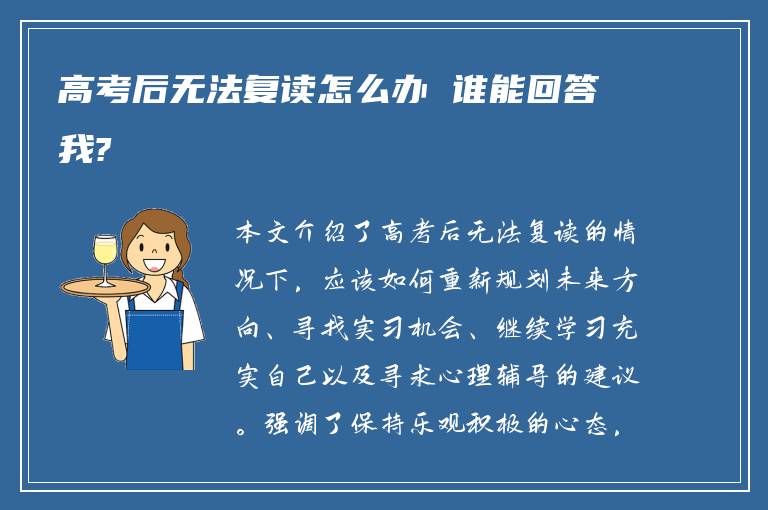 高考后无法复读怎么办 谁能回答我?

本文介绍了高考后无法复读的情况下，应该如何重新规划未来方向、寻找实习机会、继续学习充实自己以及寻求心理辅导的建议。强调了保持乐观积极的心态，